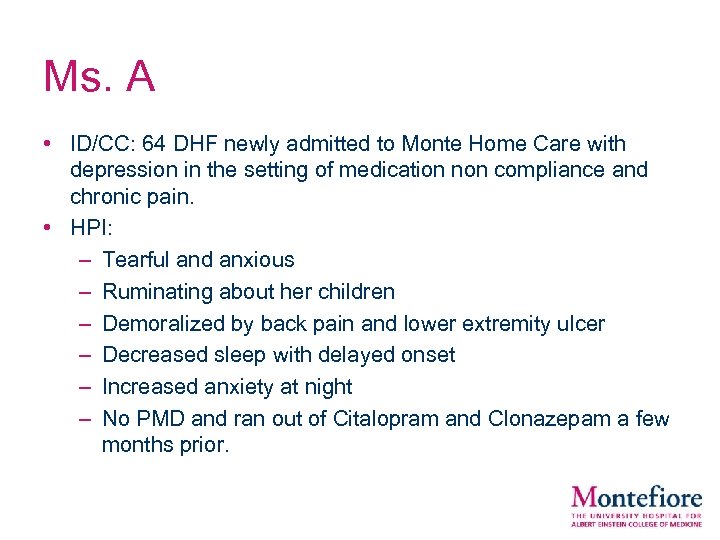 Ms. A

• ID/CC: 64 DHF newly admitted to Monte Home Care with depression in the setting of medication non compliance and chronic pain.
• HPI:
– Tearful and anxious
– Ruminating about her children
– Demoralized by back pain and lower extremity ulcer
– Decreased sleep with delayed onset
– Increased anxiety at night
– No PMD and ran out of Citalopram and Clonazepam a few months prior.

Montefiore
THE UNIVERSITY HOSPITAL FOR ALBERT EINSTEIN COLLEGE OF MEDICINE